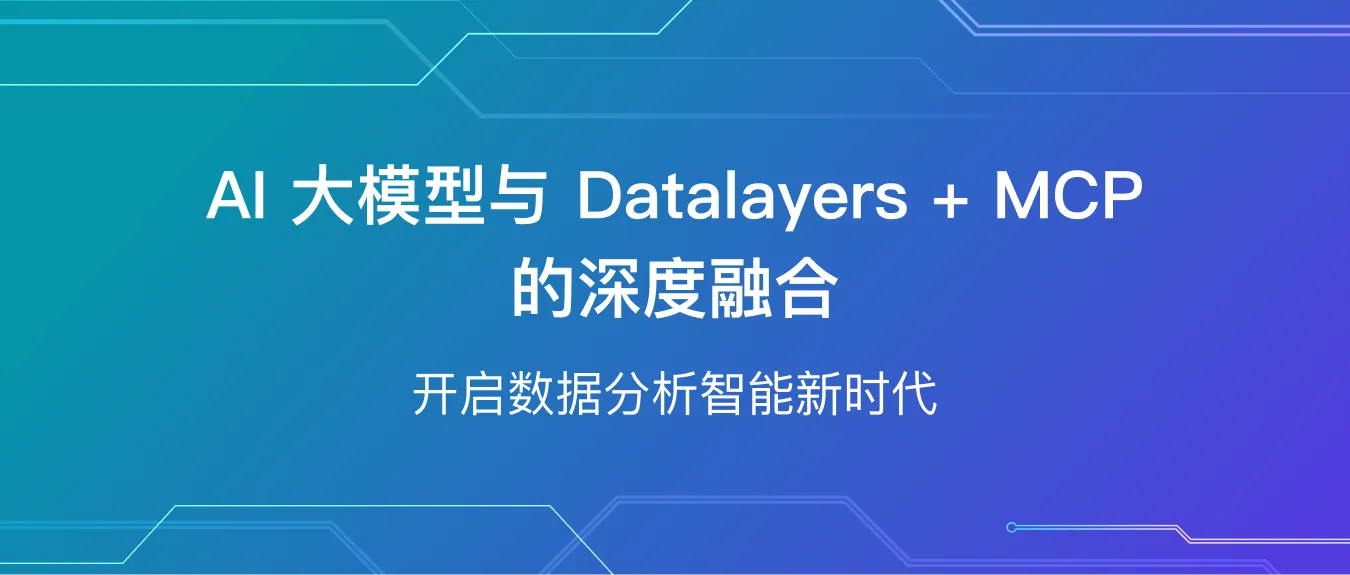 AI 大模型与 Datalayers + MCP 的深度融合

开启数据分析智能新时代